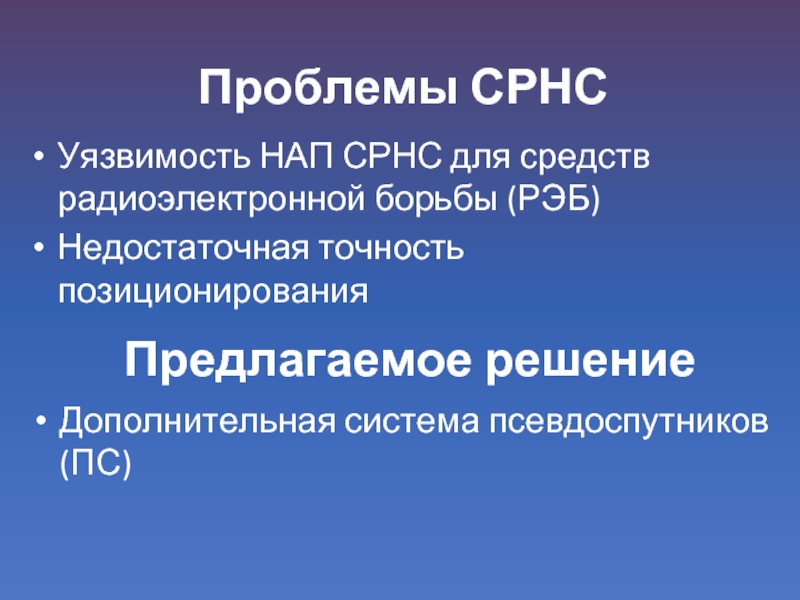 Проблемы СРНС

• Уязвимость НАП СРНС для средств радиоэлектронной борьбы (РЭБ)
• Недостаточная точность позиционирования

Предлагаемое решение

• Дополнительная система псевдоспутников (ПС)